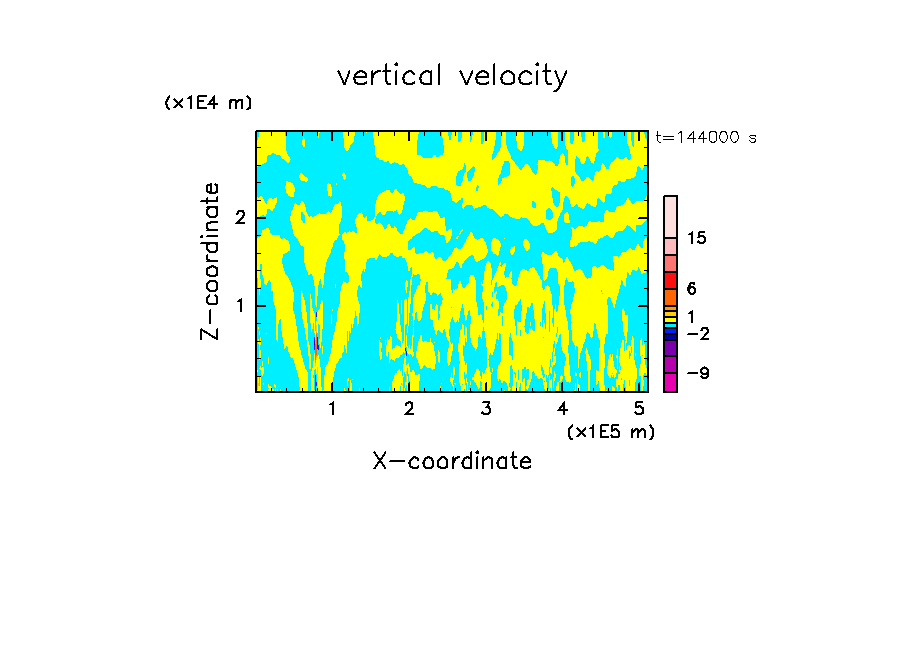 vertical velocity

(x1E4 m)

t=144000 s

Z-coordinate

2

1

15

6

1

−2

−9

1 2 3 4 5

(x1E5 m)

X-coordinate